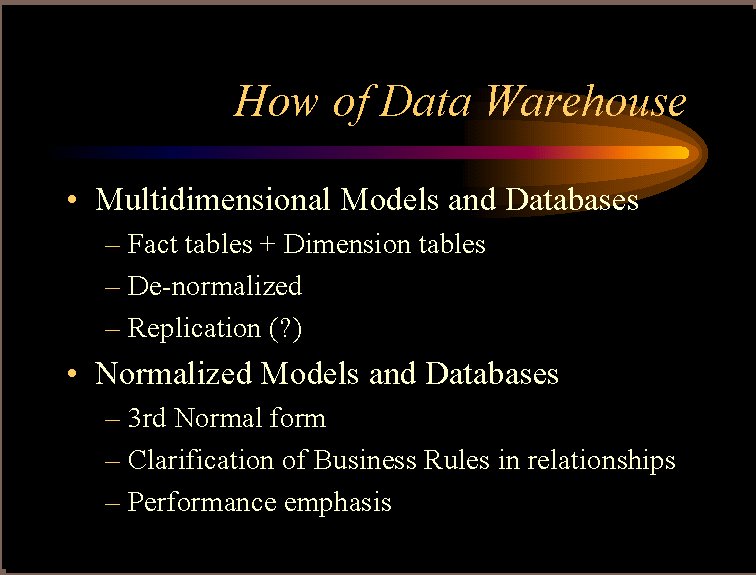 How of Data Warehouse

• Multidimensional Models and Databases
– Fact tables + Dimension tables
– De-normalized
– Replication (?)

• Normalized Models and Databases
– 3rd Normal form
– Clarification of Business Rules in relationships
– Performance emphasis